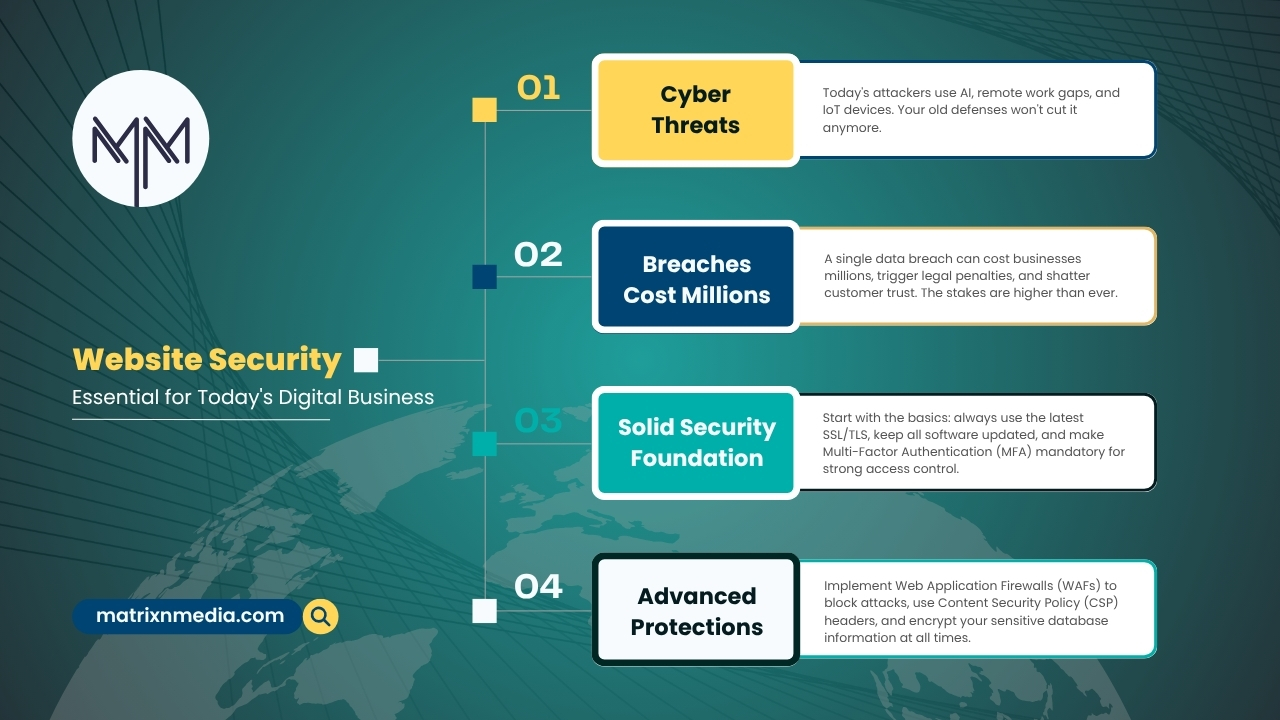 Website Security

Essential for Today's Digital Business

matrixnmedia.com

01

Cyber Threats

Today's attackers use AI, remote work gaps, and IoT devices. Your old defenses won't cut it anymore.

02

Breaches Cost Millions

A single data breach can cost businesses millions, trigger legal penalties, and shatter customer trust. The stakes are higher than ever.

03

Solid Security Foundation

Start with the basics: always use the latest SSL/TLS, keep all software updated, and make Multi-Factor Authentication (MFA) mandatory for strong access control.

04

Advanced Protections

Implement Web Application Firewalls (WAFs) to block attacks, use Content Security Policy (CSP) headers, and encrypt your sensitive database information at all times.